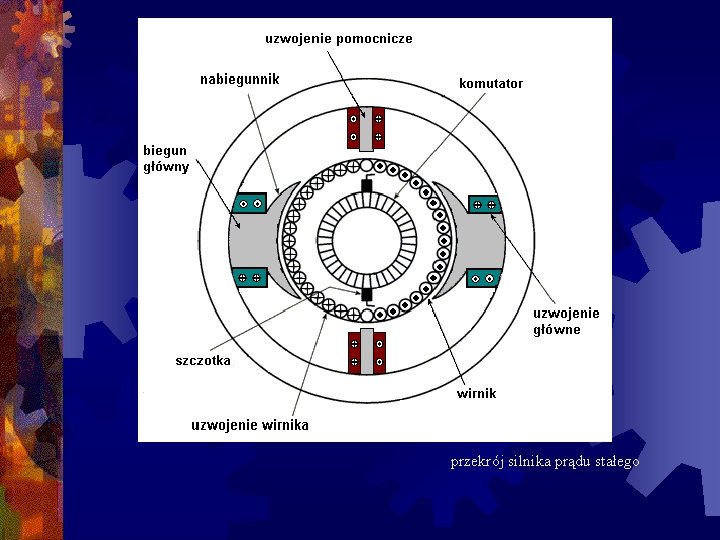 uzwojenie pomocnicze

nabiegunnik

komutator

biegun główny

uzwojenie główne

szczotka

wirnik

uzwojenie wirnika

przekrój silnika prądu stałego